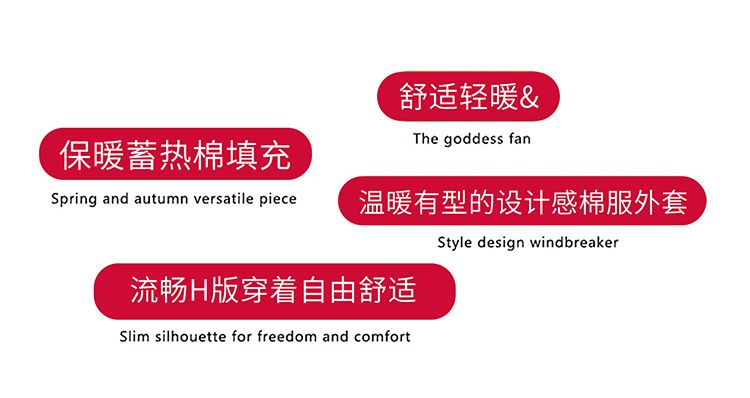 舒适轻暖&

The goddess fan

保暖蓄热棉填充

Spring and autumn versatile piece

温暖有型的设计感棉服外套

Style design windbreaker

流畅H版穿着自由舒适

Slim silhouette for freedom and comfort